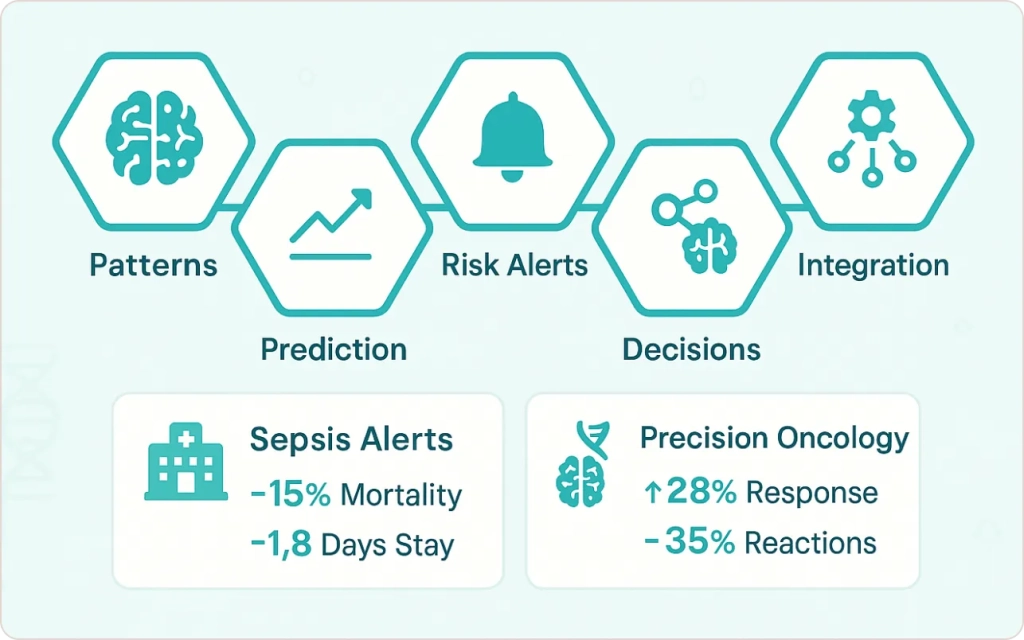 Patterns

Prediction

Risk Alerts

Decisions

Integration

Sepsis Alerts
-15% Mortality
-1,8 Days Stay

Precision Oncology
↑28% Response
-35% Reactions